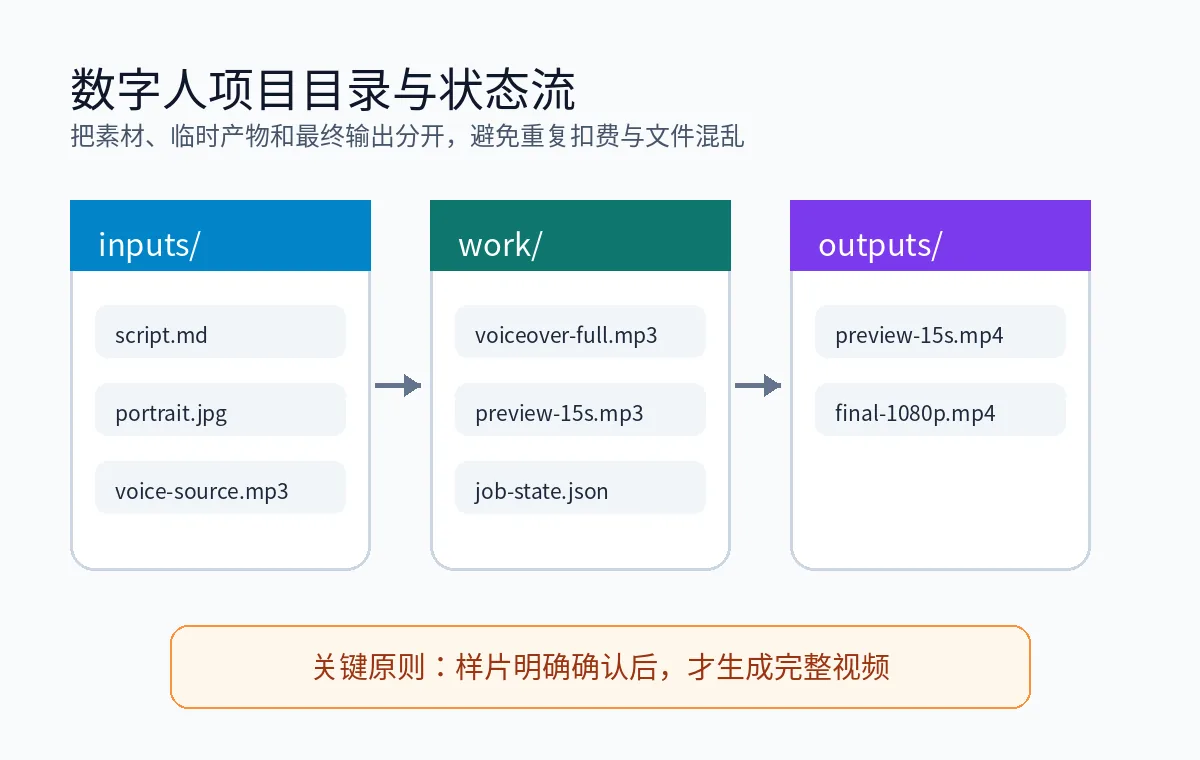 数字人项目目录与状态流

把素材、临时产物和最终输出分开，避免重复扣费与文件混乱

inputs/

script.md

portrait.jpg

voice-source.mp3

work/

voiceover-full.mp3

preview-15s.mp3

job-state.json

outputs/

preview-15s.mp4

final-1080p.mp4

关键原则：样片明确确认后，才生成完整视频